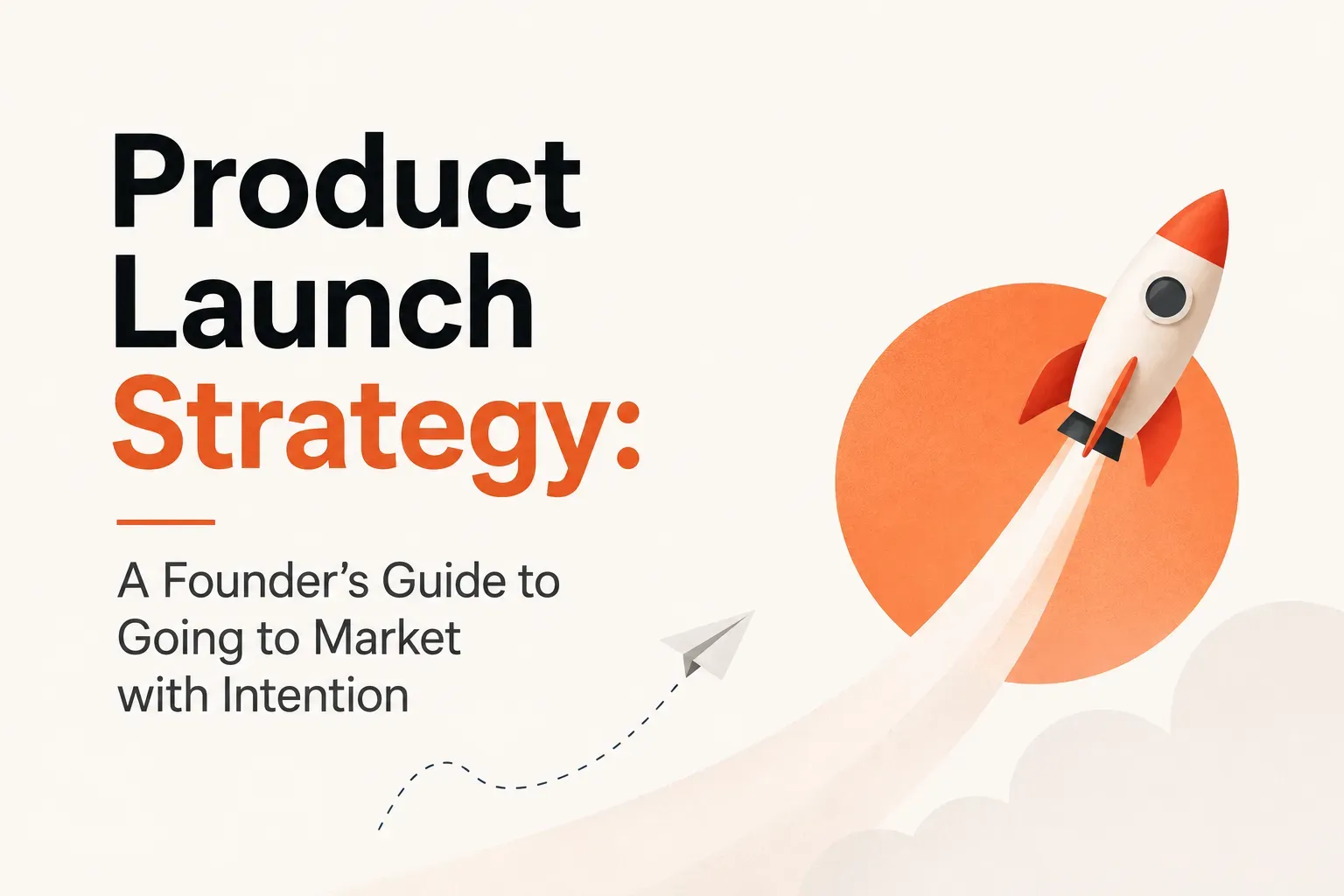 Product Launch Strategy:

A Founder’s Guide to Going to Market with Intention